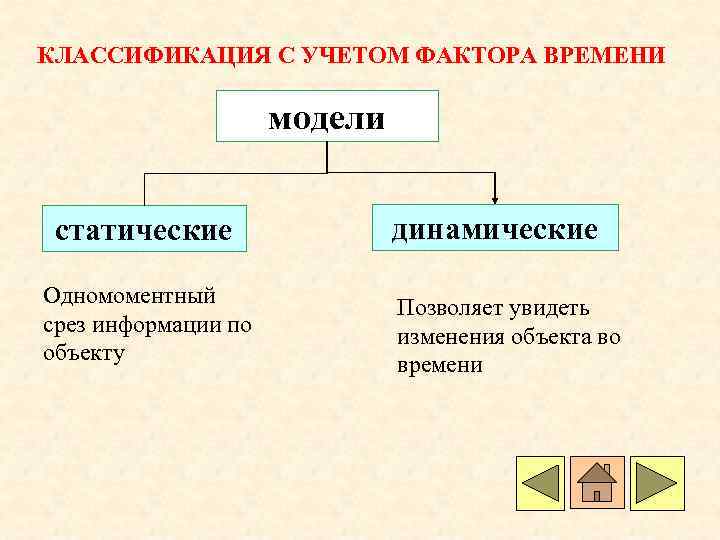 КЛАССИФИКАЦИЯ С УЧЕТОМ ФАКТОРА ВРЕМЕНИ

модели

статические

динамические

Одномоментный срез информации по объекту

Позволяет увидеть изменения объекта во времени